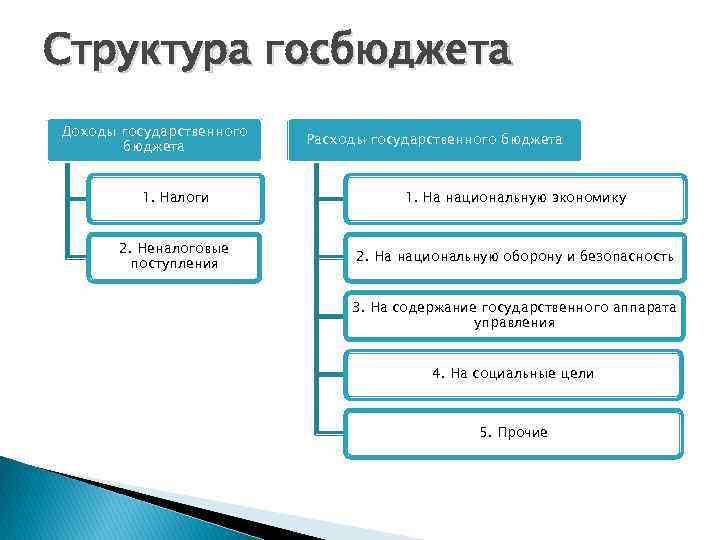 Структура госбюджета

Доходы государственного бюджета

1. Налоги

2. Неналоговые поступления

Расходы государственного бюджета

1. На национальную экономику

2. На национальную оборону и безопасность

3. На содержание государственного аппарата управления

4. На социальные цели

5. Прочие